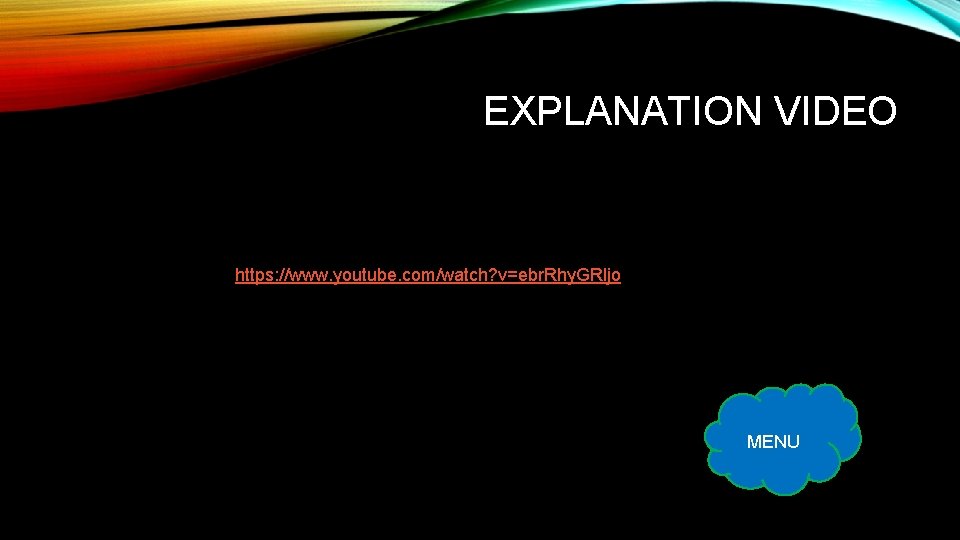 EXPLANATION VIDEO

https://www.youtube.com/watch?v=ebrRhyGRljo

MENU